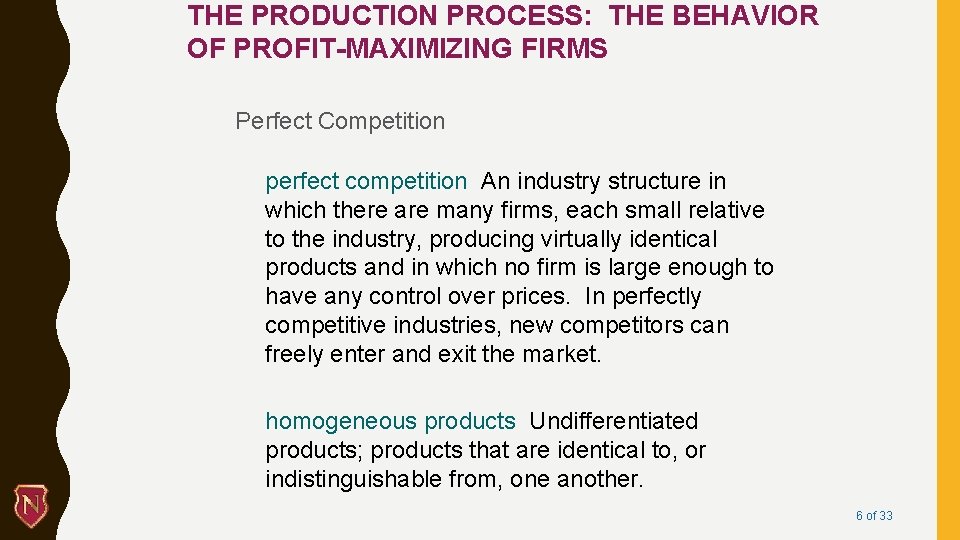 THE PRODUCTION PROCESS: THE BEHAVIOR OF PROFIT-MAXIMIZING FIRMS

Perfect Competition

perfect competition An industry structure in which there are many firms, each small relative to the industry, producing virtually identical products and in which no firm is large enough to have any control over prices. In perfectly competitive industries, new competitors can freely enter and exit the market.

homogeneous products Undifferentiated products; products that are identical to, or indistinguishable from, one another.

N

6 of 33